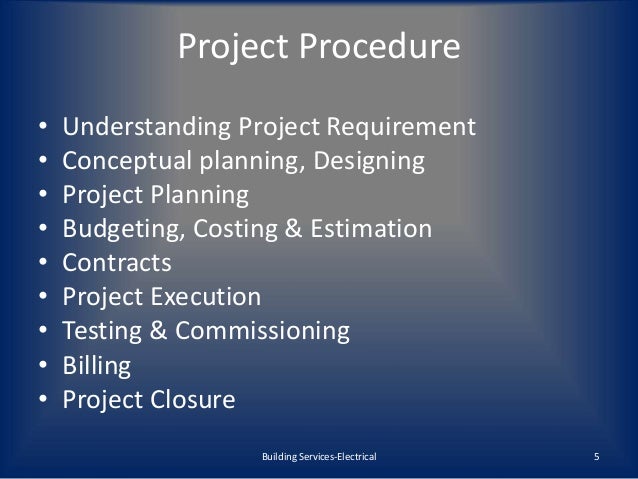 Project Procedure

• Understanding Project Requirement
• Conceptual planning, Designing
• Project Planning
• Budgeting, Costing & Estimation
• Contracts
• Project Execution
• Testing & Commissioning
• Billing
• Project Closure

Building Services-Electrical

5